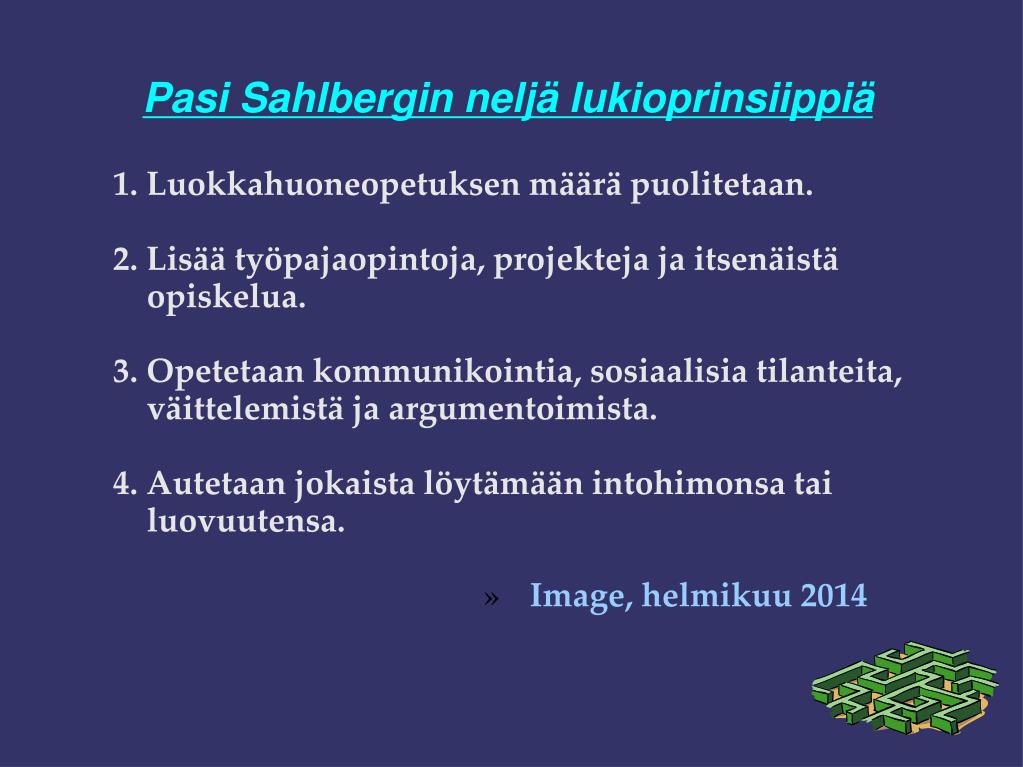 Pasi Sahlbergin neljä lukioprinsiippiä

1. Luokkahuoneopetuksen määrä puolitetaan.

2. Lisää työpajaopintoja, projekteja ja itsenäistä opiskelua.

3. Opetetaan kommunikointia, sosiaalisia tilanteita, väittelemistä ja argumentoimista.

4. Autetaan jokaista löytämään intohimonsa tai luovuutensa.

» Image, helmikuu 2014